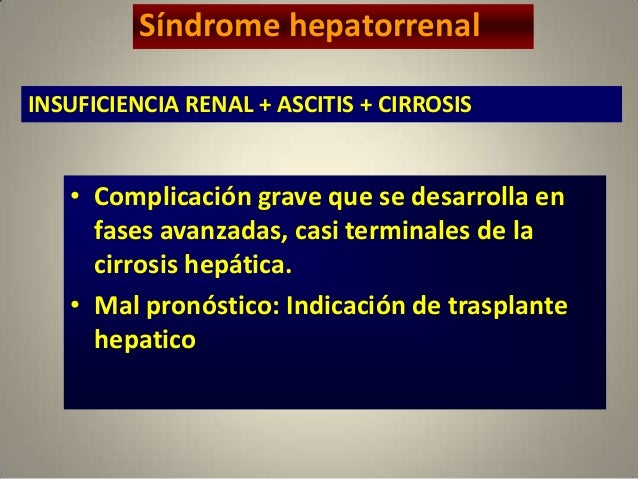 Síndrome hepatorrenal

INSUFICIENCIA RENAL + ASCITIS + CIRROSIS

• Complicación grave que se desarrolla en fases avanzadas, casi terminales de la cirrosis hepática.
• Mal pronóstico: Indicación de trasplante hepatico